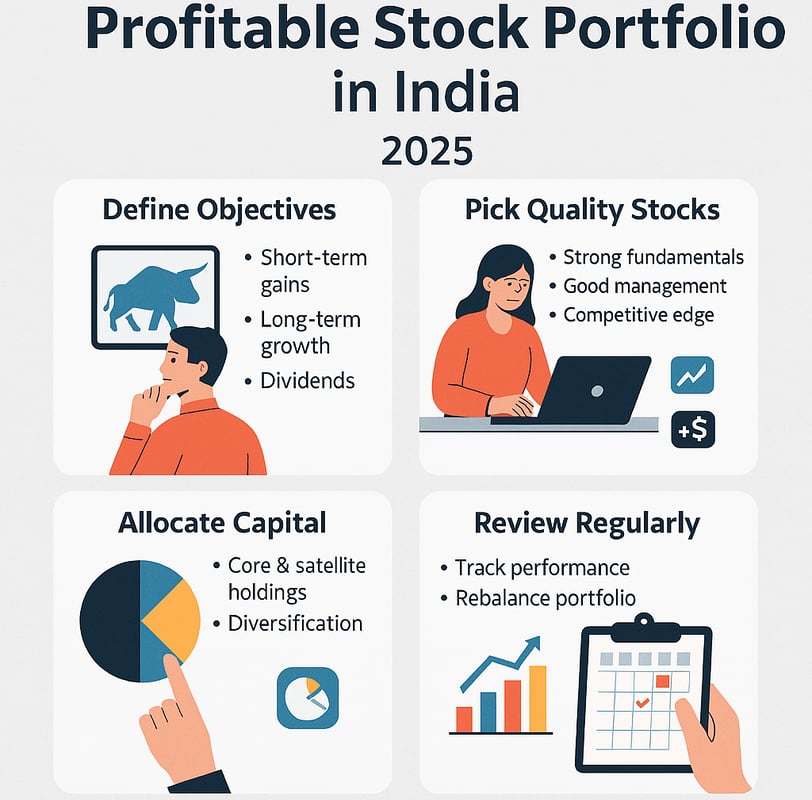 Profitable Stock Portfolio in India
2025

Define Objectives
• Short-term gains
• Long-term growth
• Dividends

Pick Quality Stocks
• Strong fundamentals
• Good management
• Competitive edge

+$

Allocate Capital
• Core & satellite holdings
• Diversification

Review Regularly
• Track performance
• Rebalance portfolio